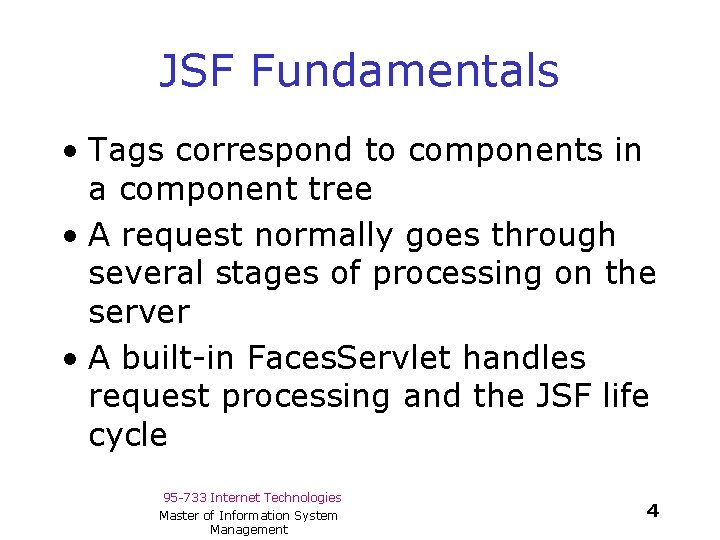 JSF Fundamentals

• Tags correspond to components in a component tree

• A request normally goes through several stages of processing on the server

• A built-in FacesServlet handles request processing and the JSF life cycle

95-733 Internet Technologies

Master of Information System Management

4